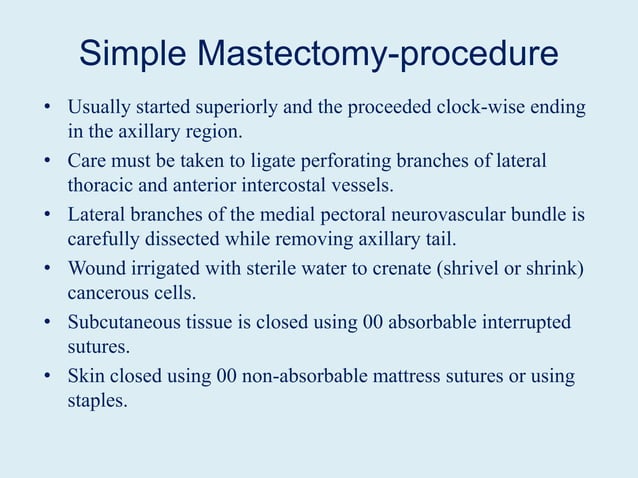 Simple Mastectomy-procedure

• Usually started superiorly and the proceeded clock-wise ending in the axillary region.
• Care must be taken to ligate perforating branches of lateral thoracic and anterior intercostal vessels.
• Lateral branches of the medial pectoral neurovascular bundle is carefully dissected while removing axillary tail.
• Wound irrigated with sterile water to crenate (shrivel or shrink) cancerous cells.
• Subcutaneous tissue is closed using 00 absorbable interrupted sutures.
• Skin closed using 00 non-absorbable mattress sutures or using staples.